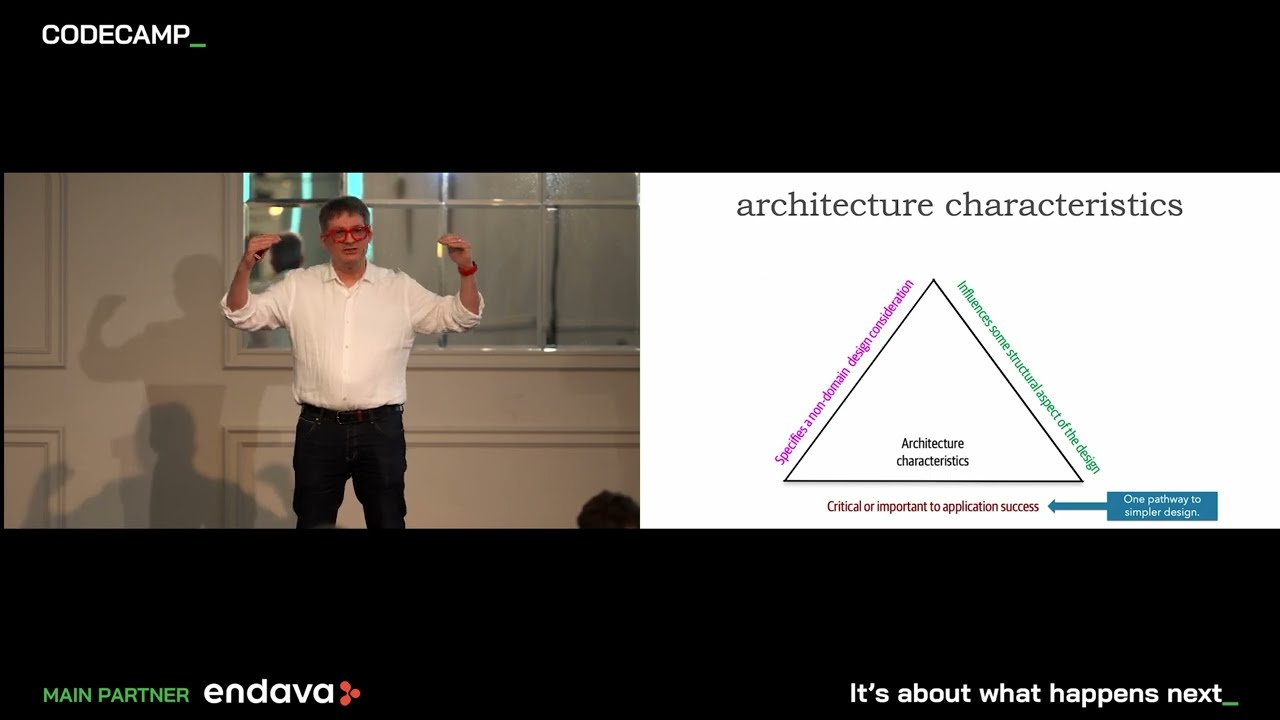 CODECAMP_

architecture characteristics

Specifies a non-domain design consideration

Influences some structural aspect of the design

Architecture characteristics

Critical or important to application success

One pathway to simpler design.

MAIN PARTNER endava

It's about what happens next_